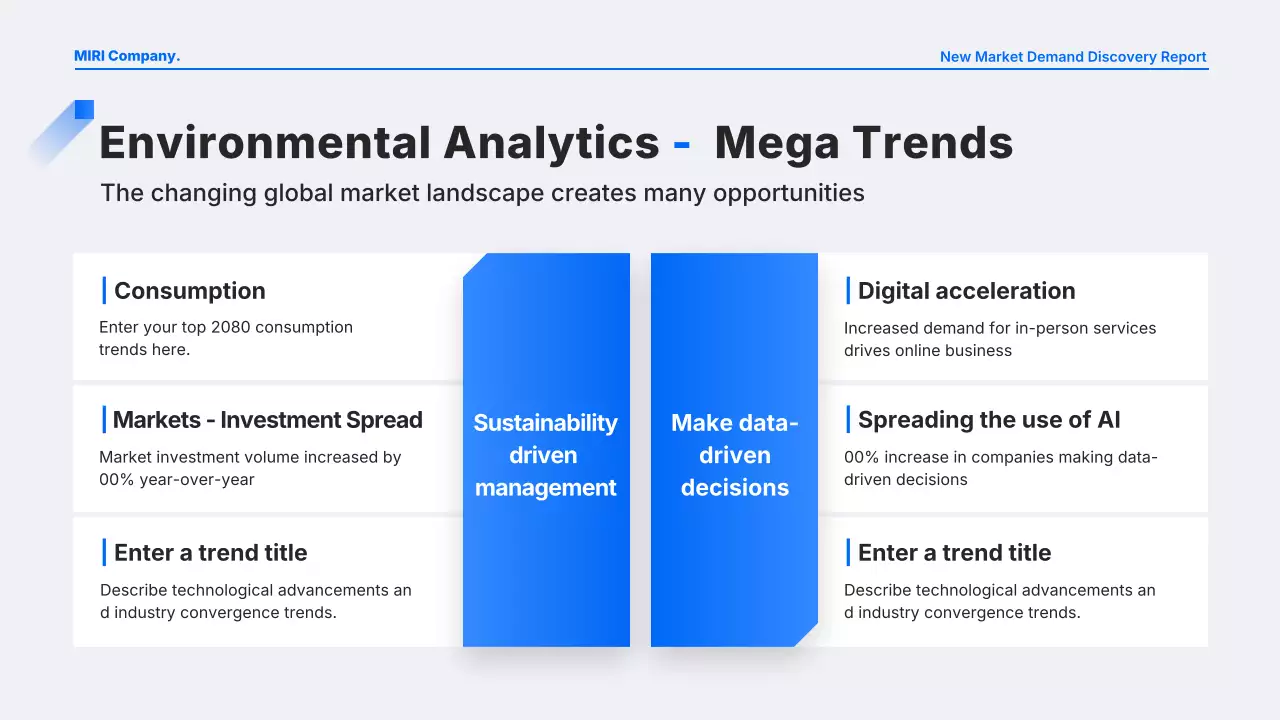 MIRI Company.

New Market Demand Discovery Report

Environmental Analytics - Mega Trends

The changing global market landscape creates many opportunities

Consumption

Enter your top 2080 consumption trends here.

Markets - Investment Spread

Market investment volume increased by 00% year-over-year

Enter a trend title

Describe technological advancements an d industry convergence trends.

Sustainability driven management

Make data-driven decisions

Digital acceleration

Increased demand for in-person services drives online business

Spreading the use of AI

00% increase in companies making data-driven decisions

Enter a trend title

Describe technological advancements an d industry convergence trends.